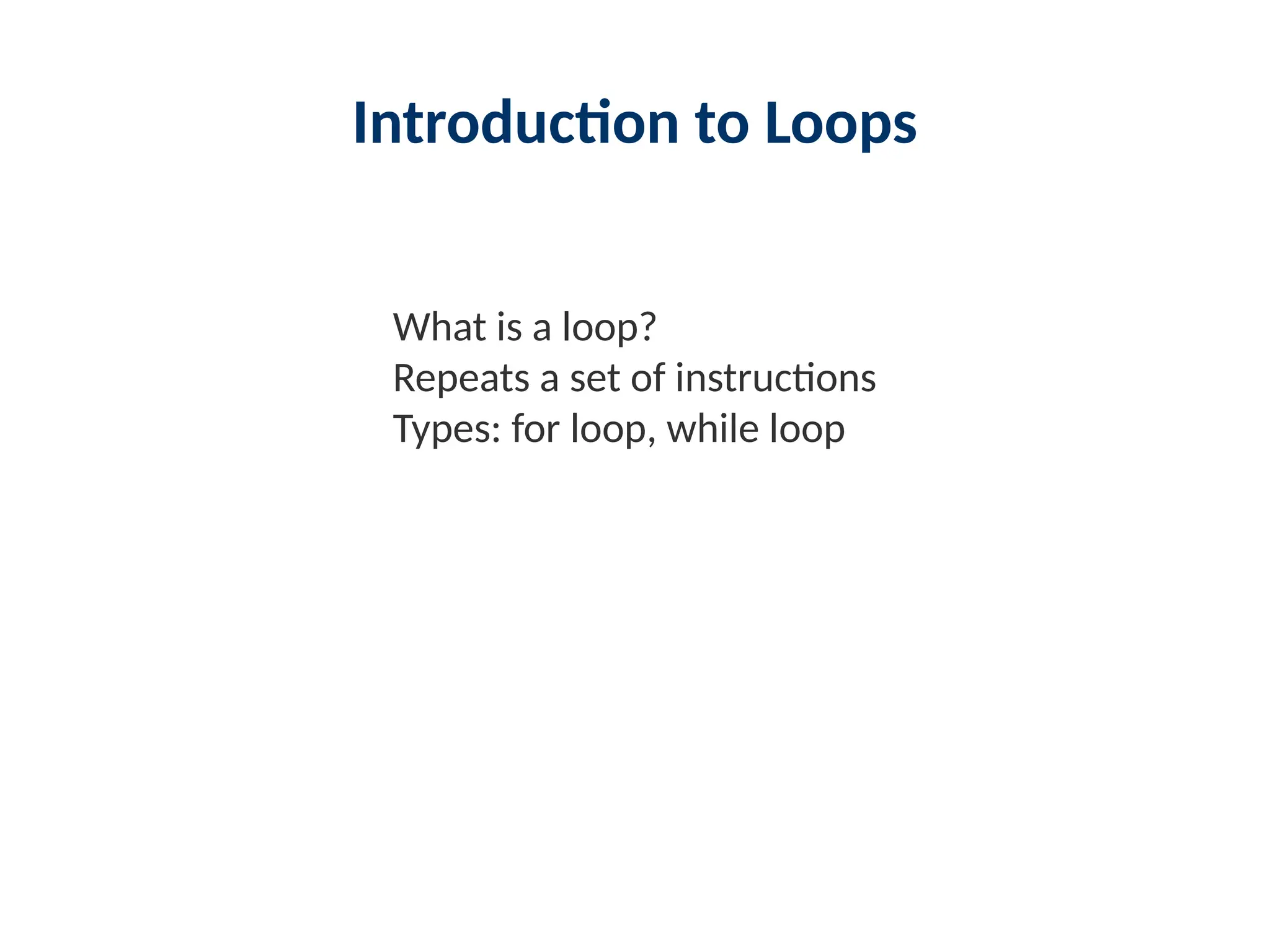 Introduction to Loops

What is a loop?
Repeats a set of instructions
Types: for loop, while loop